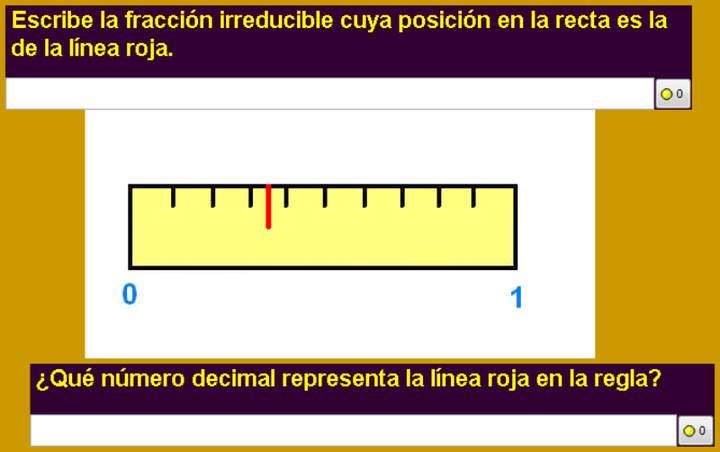 Escribe la fracción irreducible cuya posición en la recta es la de la línea roja.

0

0

1

¿Qué número decimal representa la línea roja en la regla?

0